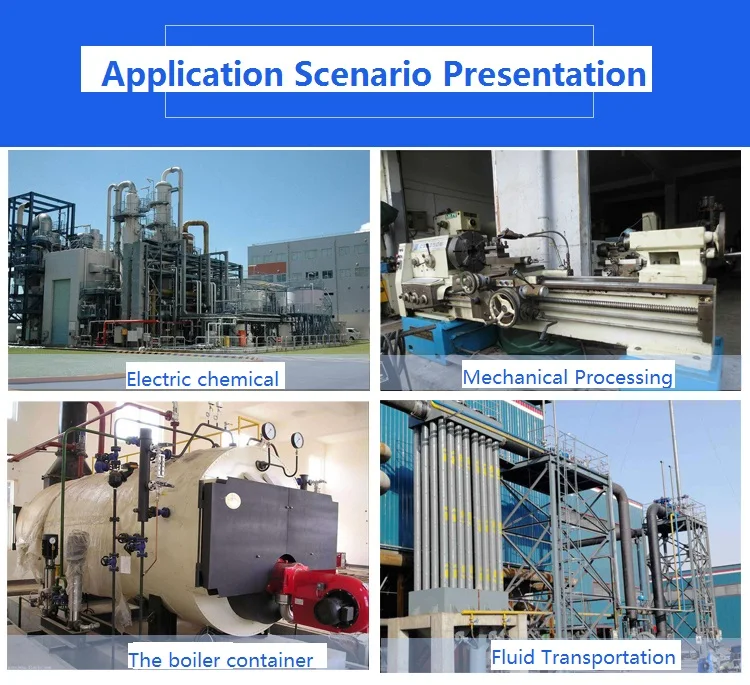 Application Scenario Presentation

Electric chemical

Mechanical Processing

The boiler container

Fluid Transportation